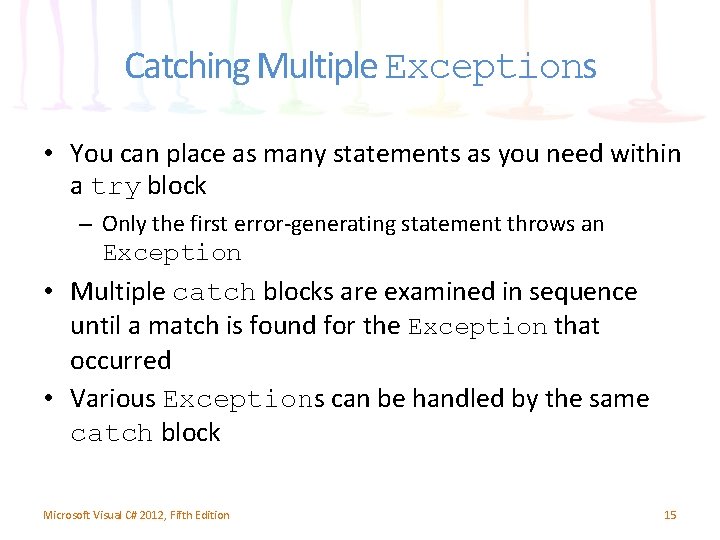 Catching Multiple Exceptions

• You can place as many statements as you need within a try block

– Only the first error-generating statement throws an Exception

• Multiple catch blocks are examined in sequence until a match is found for the Exception that occurred

• Various Exceptions can be handled by the same catch block

Microsoft Visual C# 2012, Fifth Edition

15